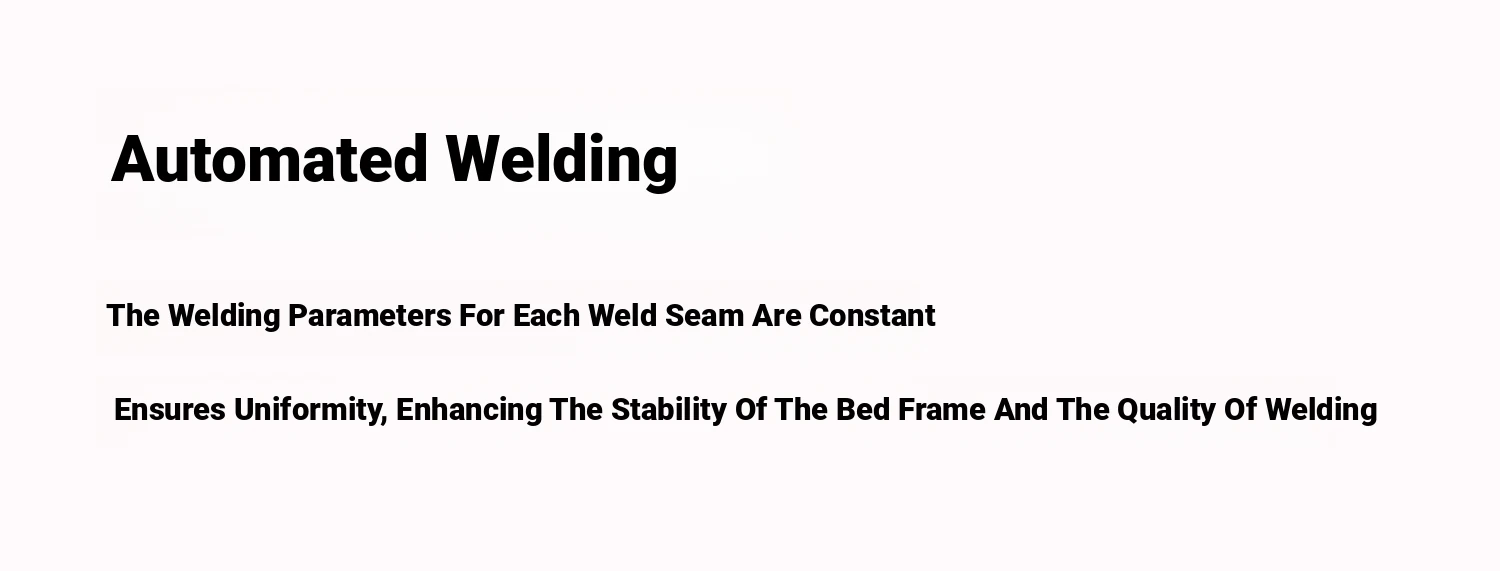 Automated Welding

The Welding Parameters For Each Weld Seam Are Constant

Ensures Uniformity, Enhancing The Stability Of The Bed Frame And The Quality Of Welding